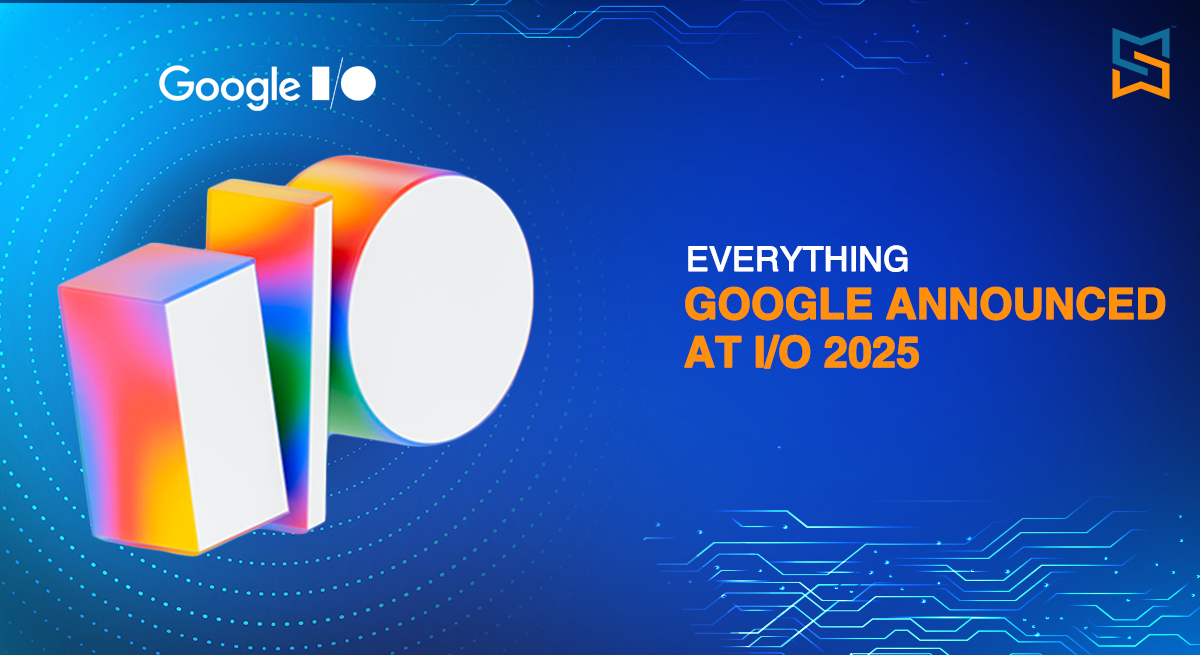 Google I/O

EVERYTHING
GOOGLE ANNOUNCED
AT I/O 2025